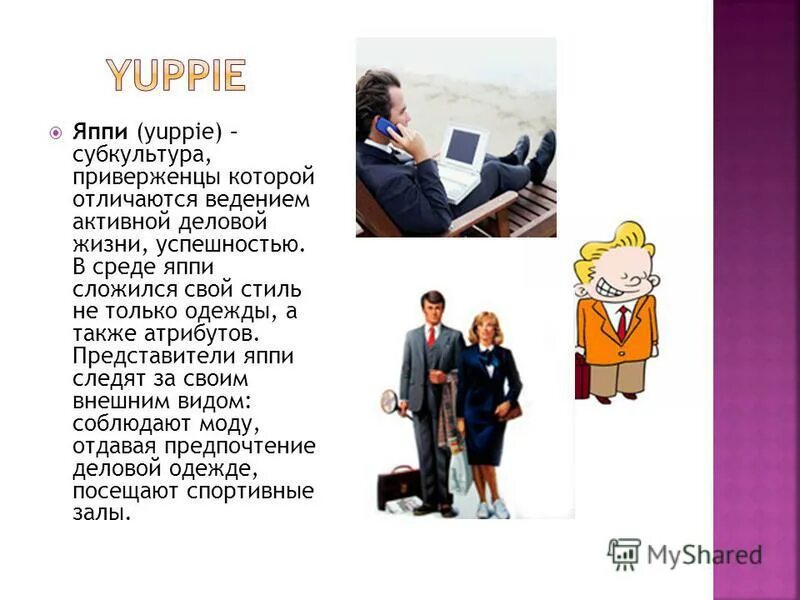 YUPPIE

Яппи (yuppie) – субкультура, приверженцы которой отличаются ведением активной деловой жизни, успешностью. В среде яппи сложился свой стиль не только одежды, а также атрибутов. Представители яппи следят за своим внешним видом: соблюдают моду, отдавая предпочтение деловой одежде, посещают спортивные залы.

MyShared